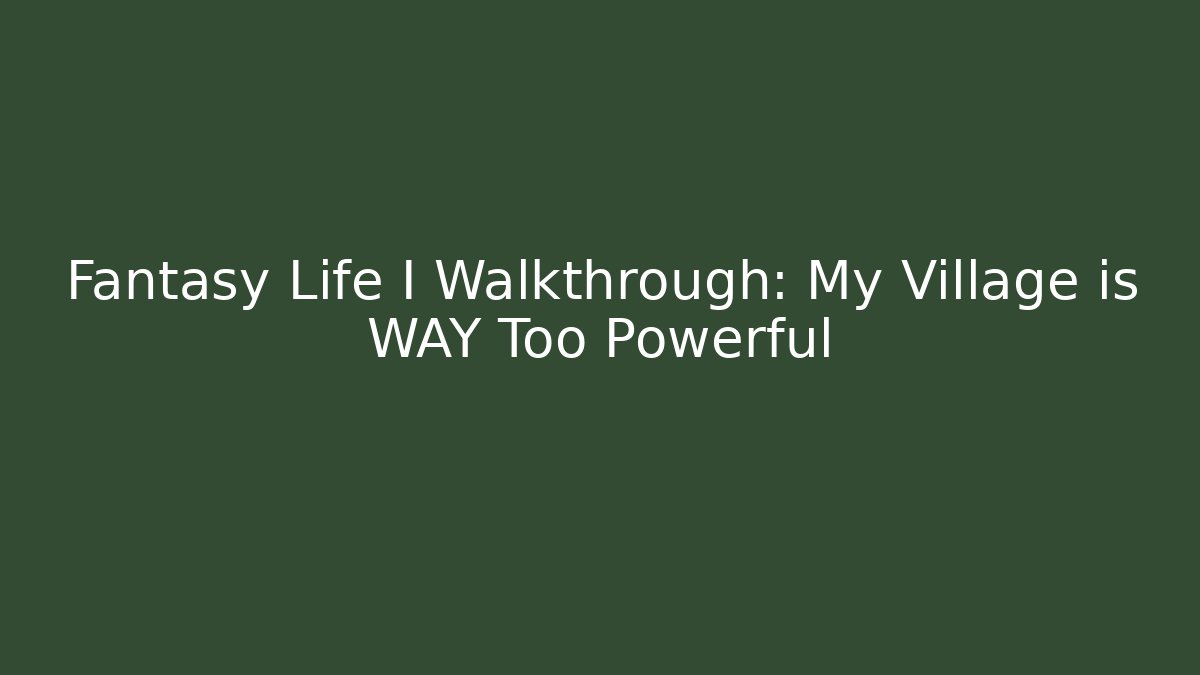 Fantasy Life I Walkthrough: My Village is WAY Too Powerful